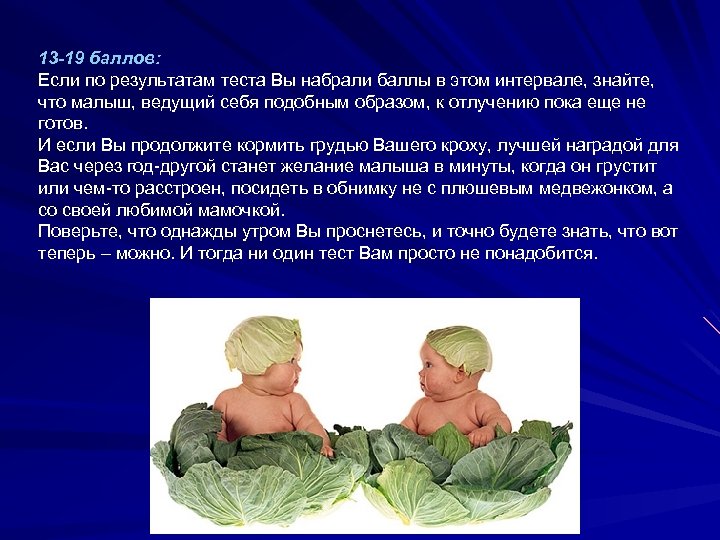 13-19 баллов:
Если по результатам теста Вы набрали баллы в этом интервале, знайте, что малыш, ведущий себя подобным образом, к отлучению пока еще не готов.
И если Вы продолжите кормить грудью Вашего кроху, лучшей наградой для Вас через год-другой станет желание малыша в минуты, когда он грустит или чем-то расстроен, посидеть в обнимку не с плюшевым медвежонком, а со своей любимой мамочкой.
Поверьте, что однажды утром Вы проснетесь, и точно будете знать, что вот теперь – можно. И тогда ни один тест Вам просто не понадобится.